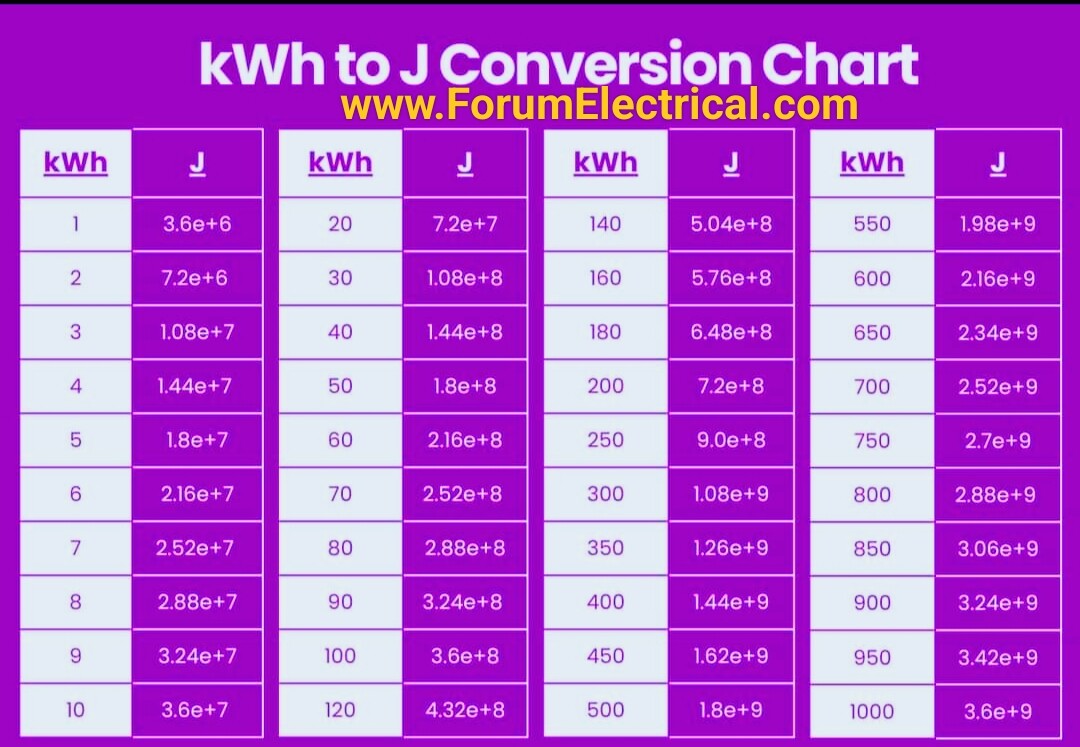 kWh to J Conversion Chart

www.ForumElectrical.com

| kWh | J |
|---|---|
| 1 | 3.6e+6 |
| 2 | 7.2e+6 |
| 3 | 1.08e+7 |
| 4 | 1.44e+7 |
| 5 | 1.8e+7 |
| 6 | 2.16e+7 |
| 7 | 2.52e+7 |
| 8 | 2.88e+7 |
| 9 | 3.24e+7 |
| 10 | 3.6e+7 |

| kWh | J |
|---|---|
| 20 | 7.2e+7 |
| 30 | 1.08e+8 |
| 40 | 1.44e+8 |
| 50 | 1.8e+8 |
| 60 | 2.16e+8 |
| 70 | 2.52e+8 |
| 80 | 2.88e+8 |
| 90 | 3.24e+8 |
| 100 | 3.6e+8 |
| 120 | 4.32e+8 |

| kWh | J |
|---|---|
| 140 | 5.04e+8 |
| 160 | 5.76e+8 |
| 180 | 6.48e+8 |
| 200 | 7.2e+8 |
| 250 | 9.0e+8 |
| 300 | 1.08e+9 |
| 350 | 1.26e+9 |
| 400 | 1.44e+9 |
| 450 | 1.62e+9 |
| 500 | 1.8e+9 |

| kWh | J |
|---|---|
| 550 | 1.98e+9 |
| 600 | 2.16e+9 |
| 650 | 2.34e+9 |
| 700 | 2.52e+9 |
| 750 | 2.7e+9 |
| 800 | 2.88e+9 |
| 850 | 3.06e+9 |
| 900 | 3.24e+9 |
| 950 | 3.42e+9 |
| 1000 | 3.6e+9 |